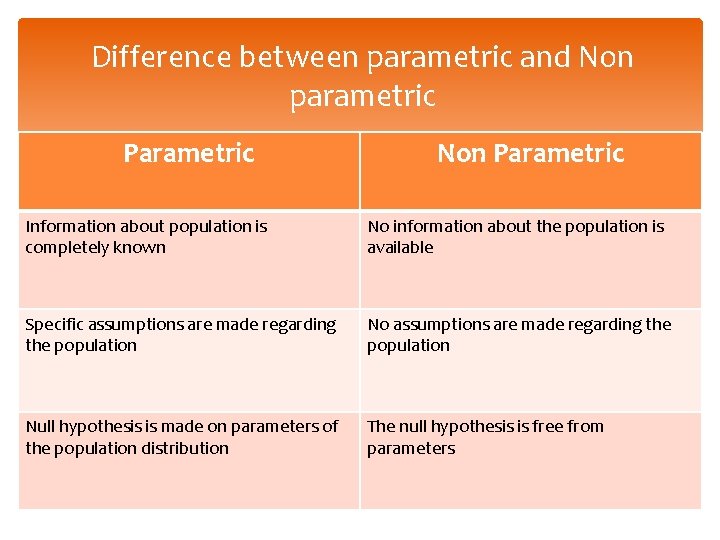 Difference between parametric and Non parametric

| Parametric | Non Parametric |
|---|---|
| Information about population is completely known | No information about the population is available |
| Specific assumptions are made regarding the population | No assumptions are made regarding the population |
| Null hypothesis is made on parameters of the population distribution | The null hypothesis is free from parameters |